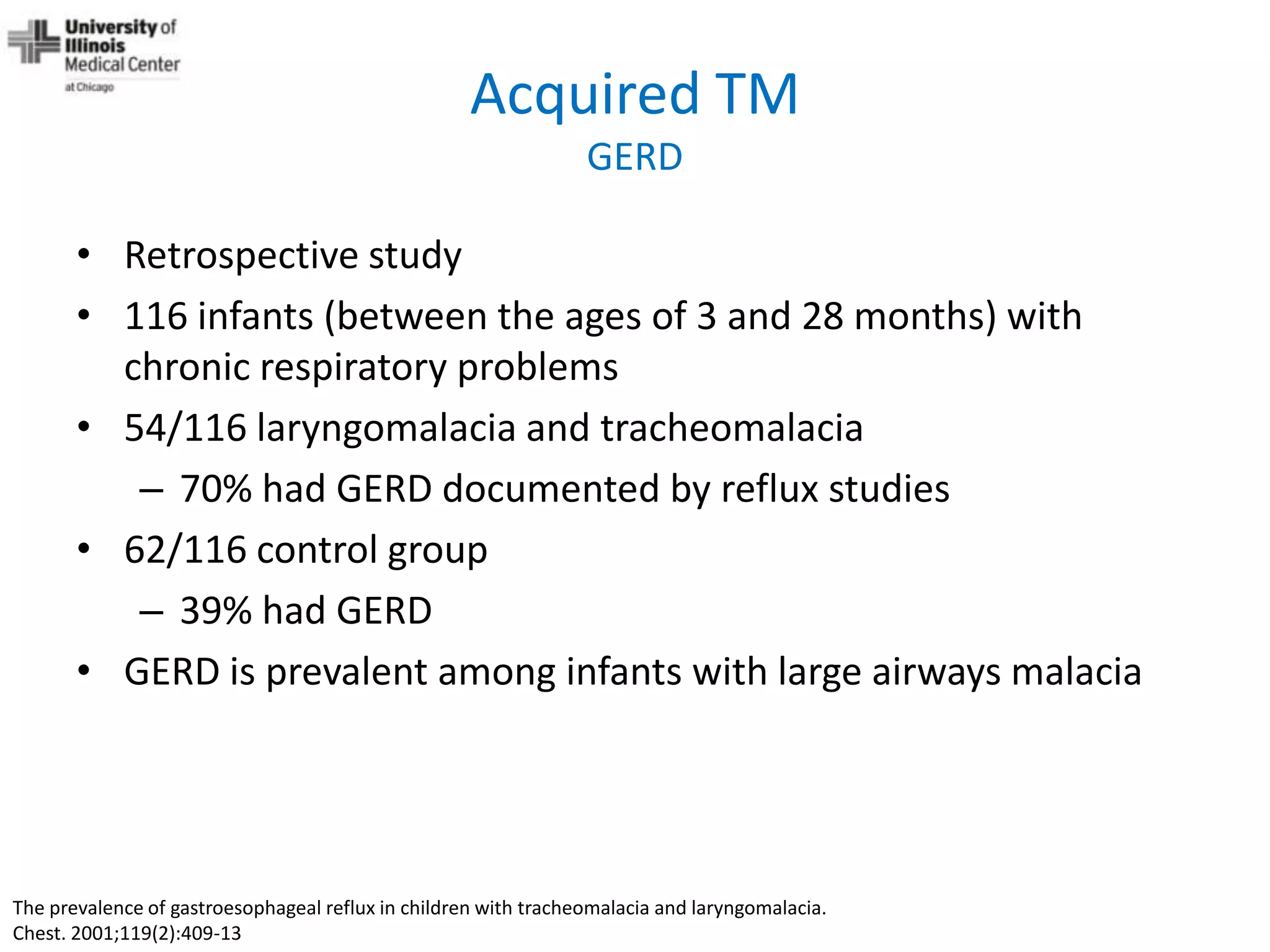 University of Illinois Medical Center at Chicago

Acquired TM
GERD

• Retrospective study
• 116 infants (between the ages of 3 and 28 months) with chronic respiratory problems
• 54/116 laryngomalacia and tracheomalacia
– 70% had GERD documented by reflux studies
• 62/116 control group
– 39% had GERD
• GERD is prevalent among infants with large airways malacia

The prevalence of gastroesophageal reflux in children with tracheomalacia and laryngomalacia.
Chest. 2001;119(2):409-13